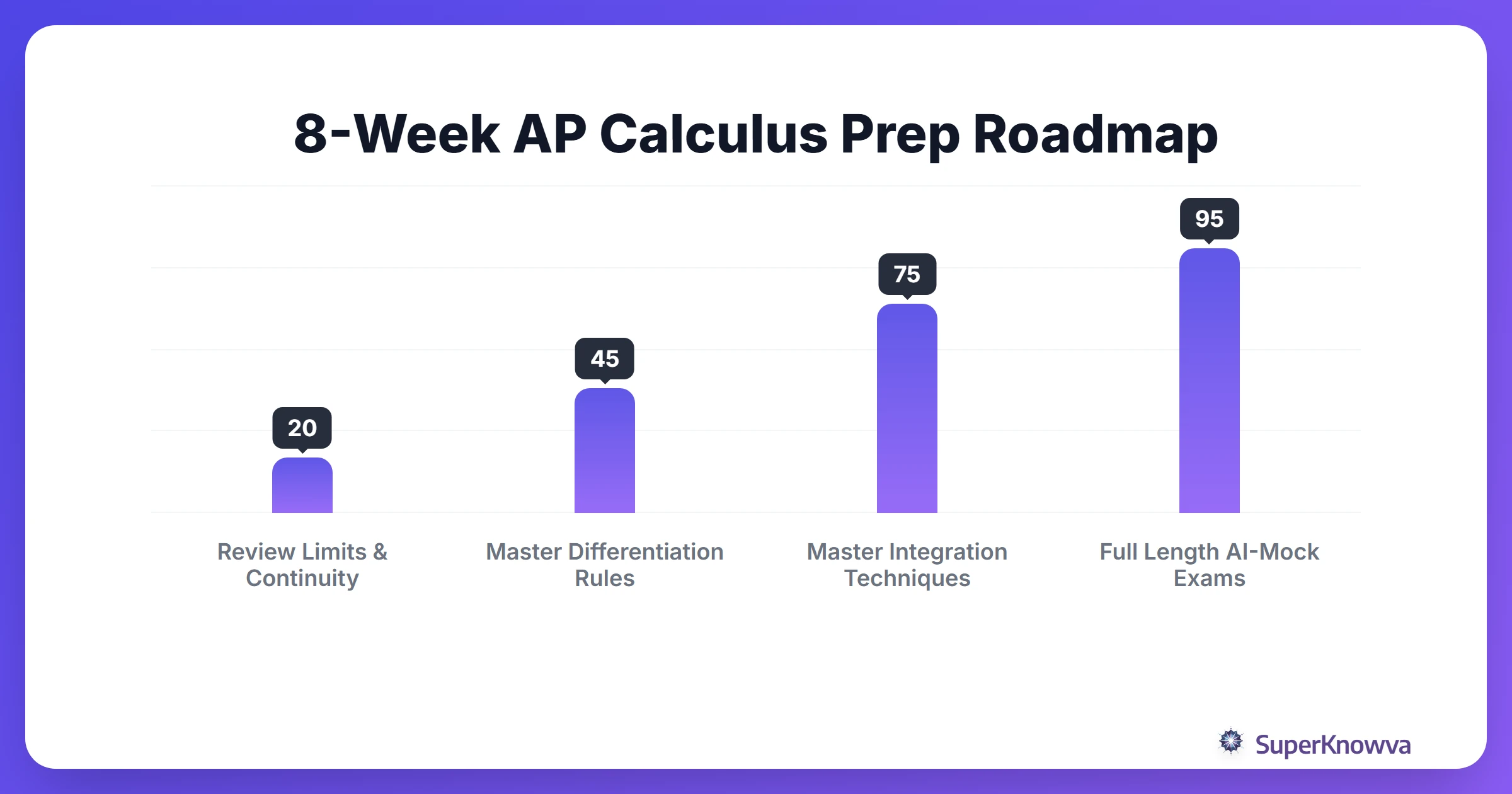 8-Week AP Calculus Prep Roadmap

20

45

75

95

Review Limits & Continuity

Master Differentiation Rules

Master Integration Techniques

Full Length AI-Mock Exams

SuperKnowva